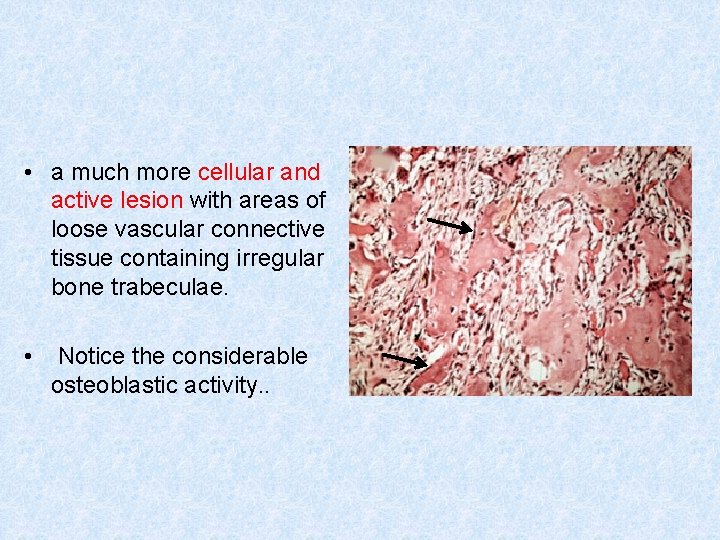 • a much more cellular and active lesion with areas of loose vascular connective tissue containing irregular bone trabeculae.

• Notice the considerable osteoblastic activity..